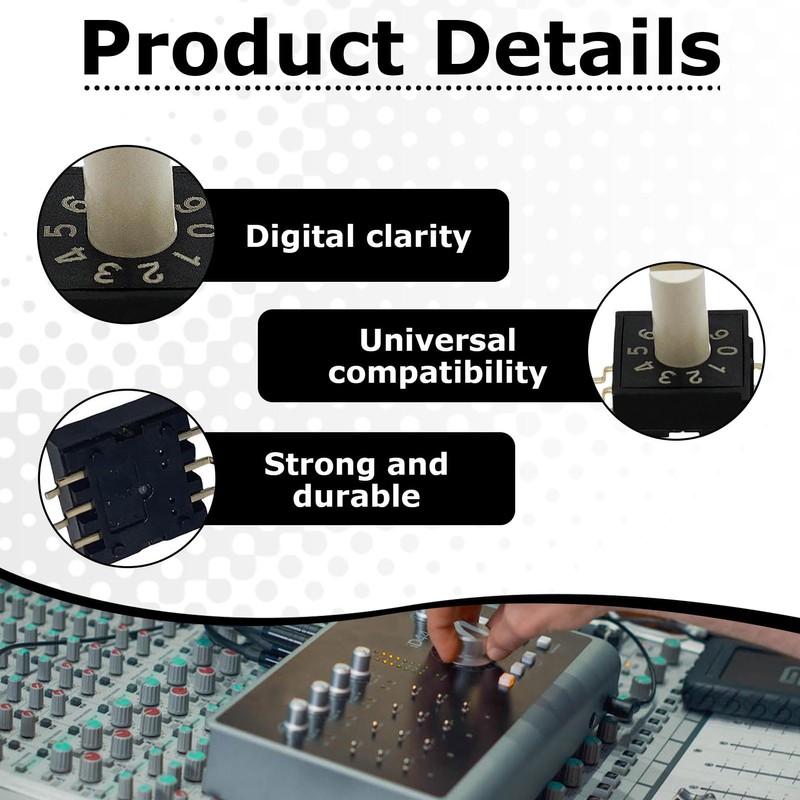 Product Details

6 5 4 3 2 1 0 9

Digital clarity

Universal compatibility

6 5 4 3 2 1 0 9

Strong and durable